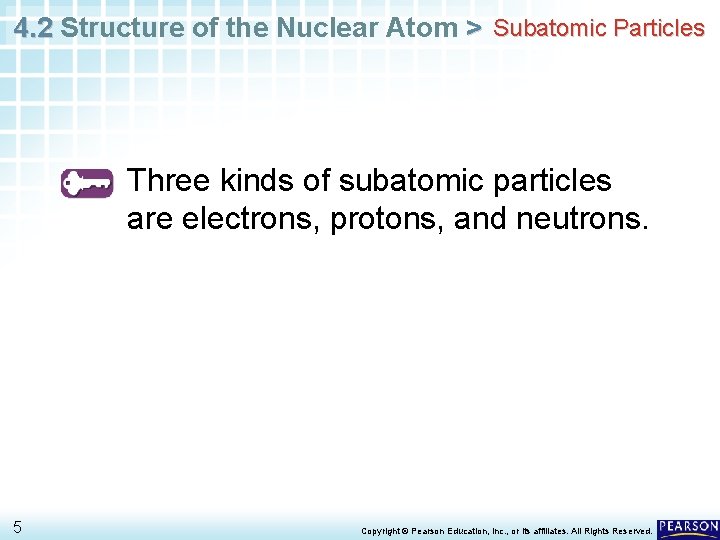 4.2 Structure of the Nuclear Atom > Subatomic Particles

Three kinds of subatomic particles are electrons, protons, and neutrons.

5

Copyright © Pearson Education, Inc., or its affiliates. All Rights Reserved.

PEARSON